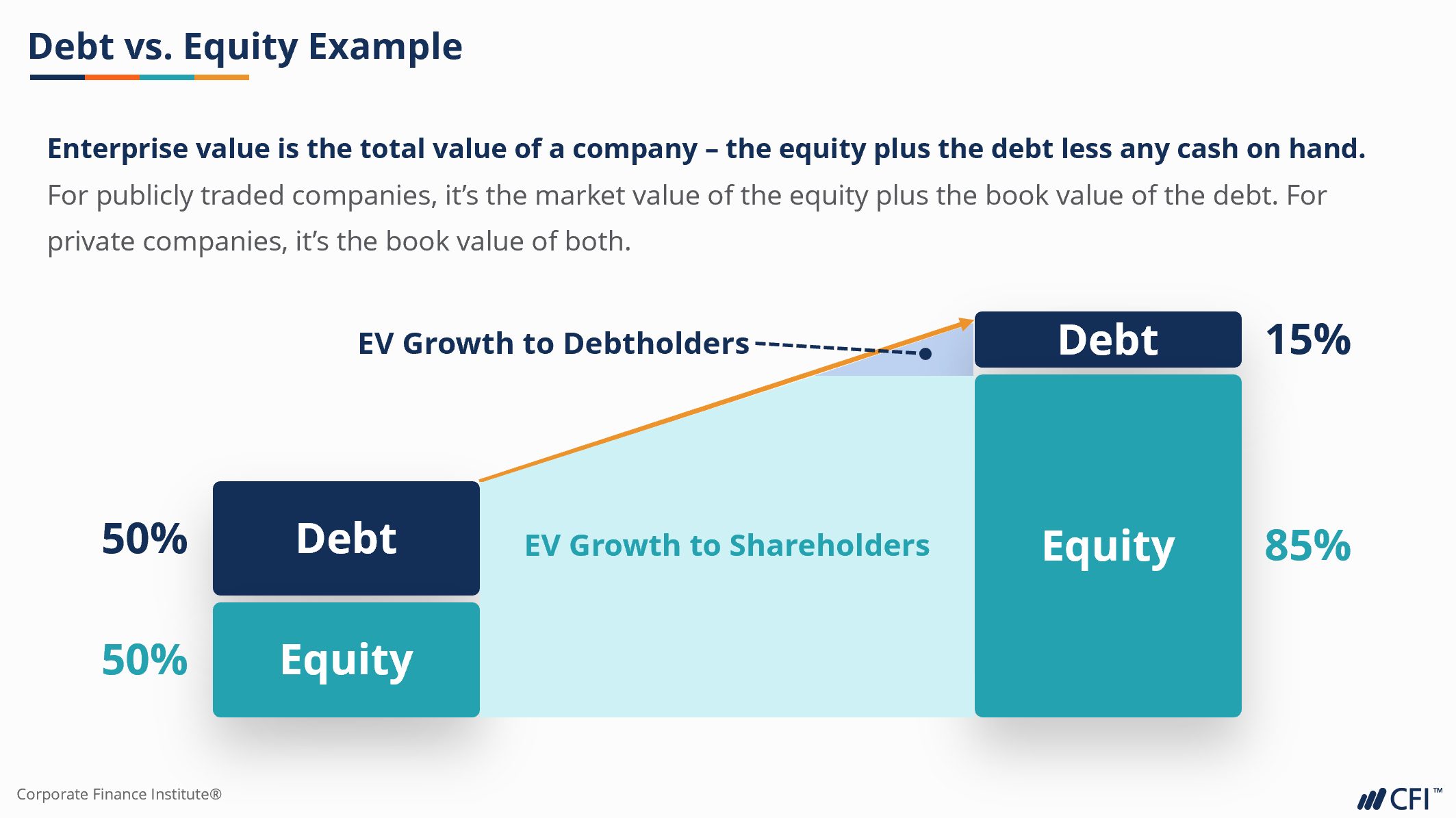 Debt vs. Equity Example

Enterprise value is the total value of a company – the equity plus the debt less any cash on hand. For publicly traded companies, it's the market value of the equity plus the book value of the debt. For private companies, it's the book value of both.

EV Growth to Debtholders

Debt 15%

50% Debt

EV Growth to Shareholders

Equity 85%

50% Equity

Corporate Finance Institute®

CFI™